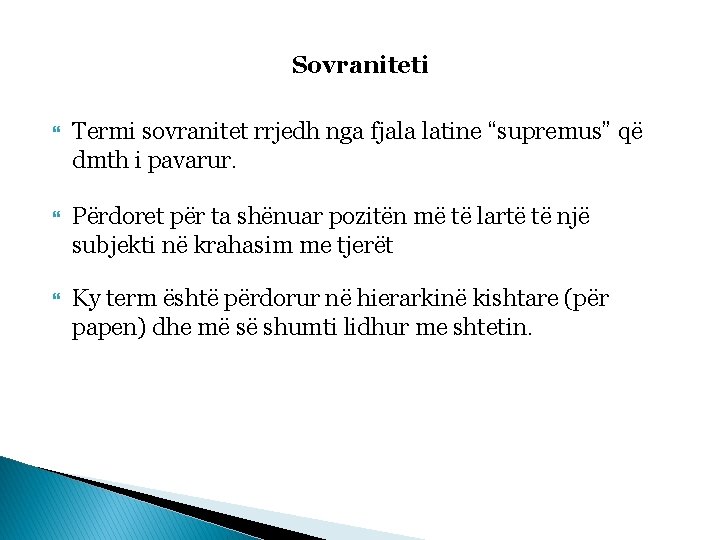 Sovraniteti

Termi sovranitet rrjedh nga fjala latine “supremus” që dmth i pavarur.

Përdoret për ta shënuar pozitën më të lartë të një subjekti në krahasim me tjerët

Ky term është përdorur në hierarkinë kishtare (për papen) dhe më së shumti lidhur me shtetin.